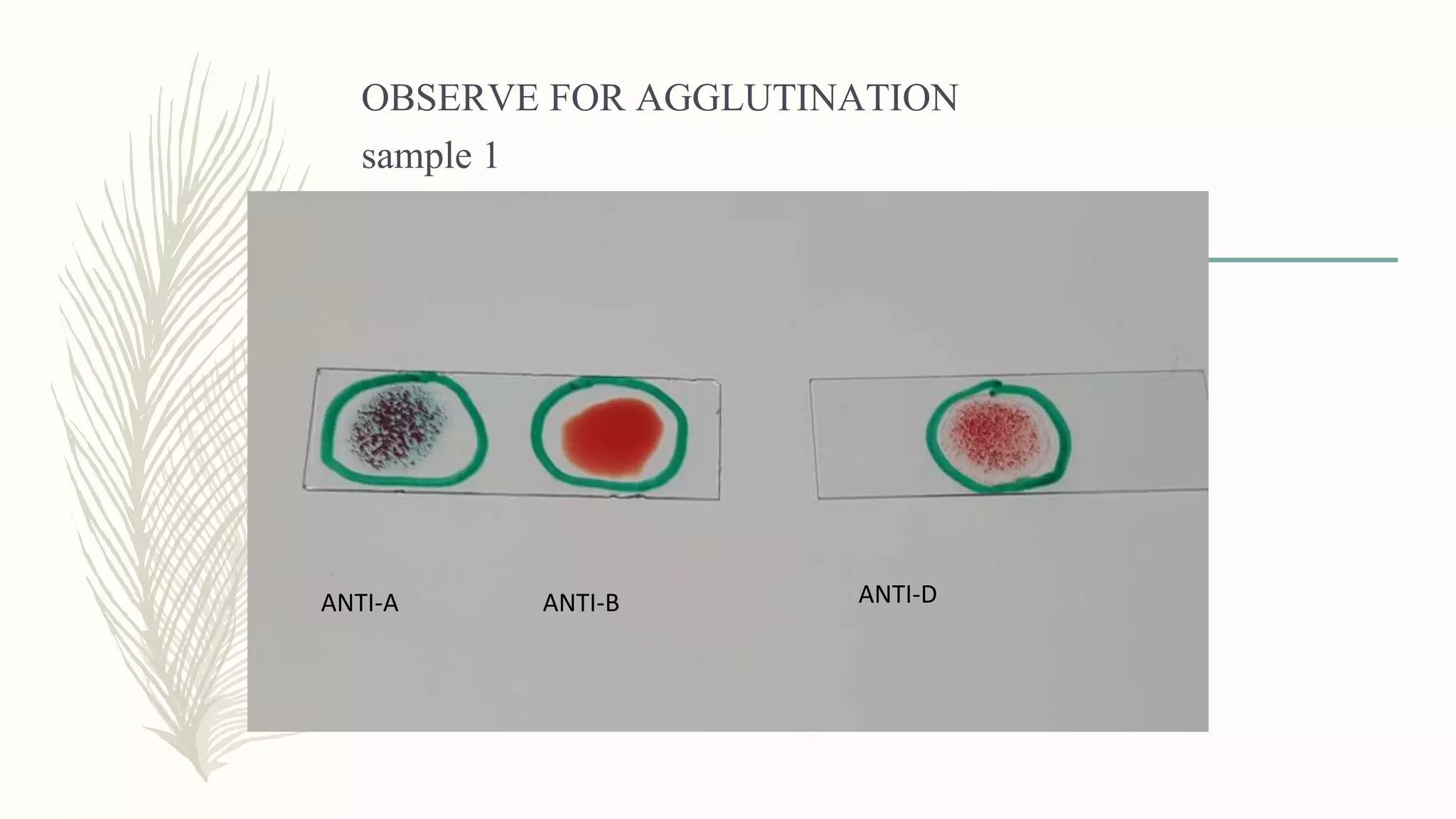 OBSERVE FOR AGGLUTINATION

sample 1

ANTI-A ANTI-B ANTI-D